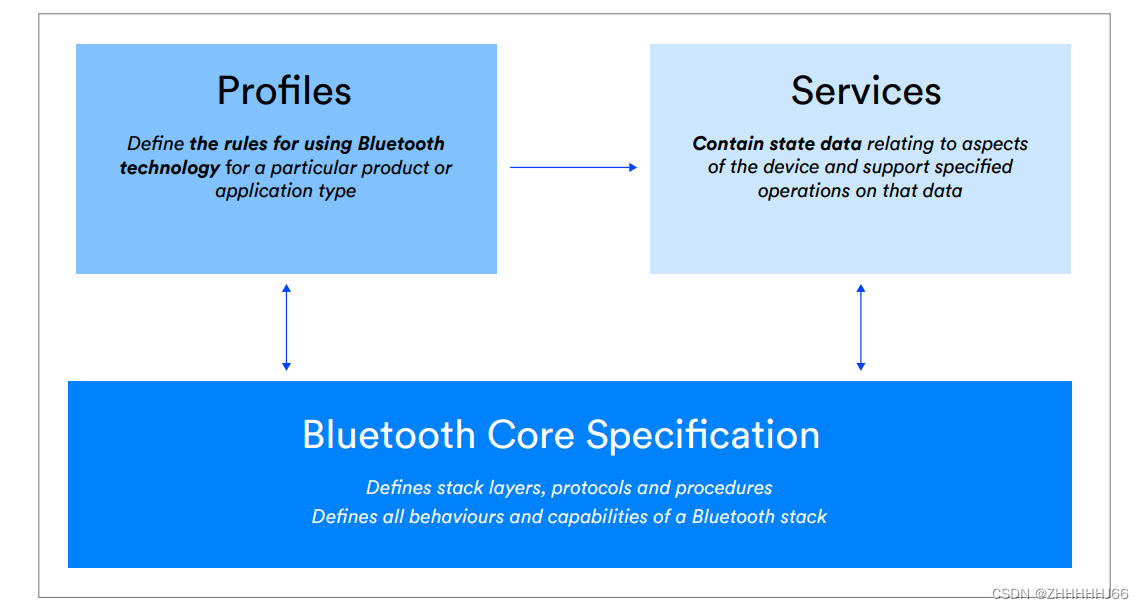 Profiles

Define the rules for using Bluetooth technology for a particular product or application type

Services

Contain state data relating to aspects of the device and support specified operations on that data

Bluetooth Core Specification

Defines stack layers, protocols and procedures
Defines all behaviours and capabilities of a Bluetooth stack

CSDN @ZHHHHHJ66